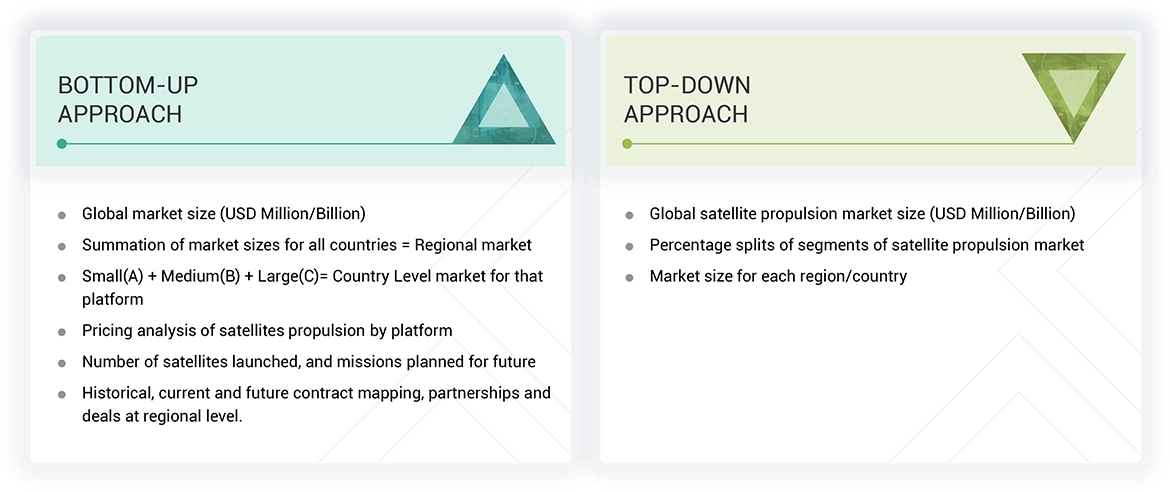 BOTTOM-UP APPROACH

- Global market size (USD Million/Billion)
- Summation of market sizes for all countries = Regional market
- Small(A) + Medium(B) + Large(C)= Country Level market for that platform
- Pricing analysis of satellites propulsion by platform
- Number of satellites launched, and missions planned for future
- Historical, current and future contract mapping, partnerships and deals at regional level.

TOP-DOWN APPROACH

- Global satellite propulsion market size (USD Million/Billion)
- Percentage splits of segments of satellite propulsion market
- Market size for each region/country